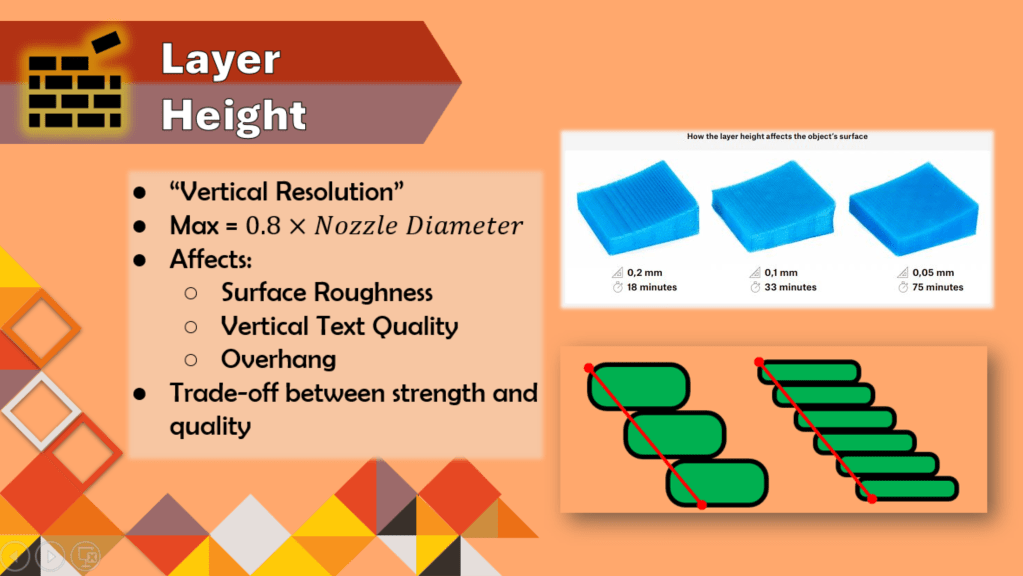 Layer Height

- "Vertical Resolution"
- Max = $0.8 \times Nozzle\ Diameter$
- Affects:
  - Surface Roughness
  - Vertical Text Quality
  - Overhang
- Trade-off between strength and quality

How the layer height affects the object's surface

0,2 mm
18 minutes

0,1 mm
33 minutes

0,05 mm
75 minutes